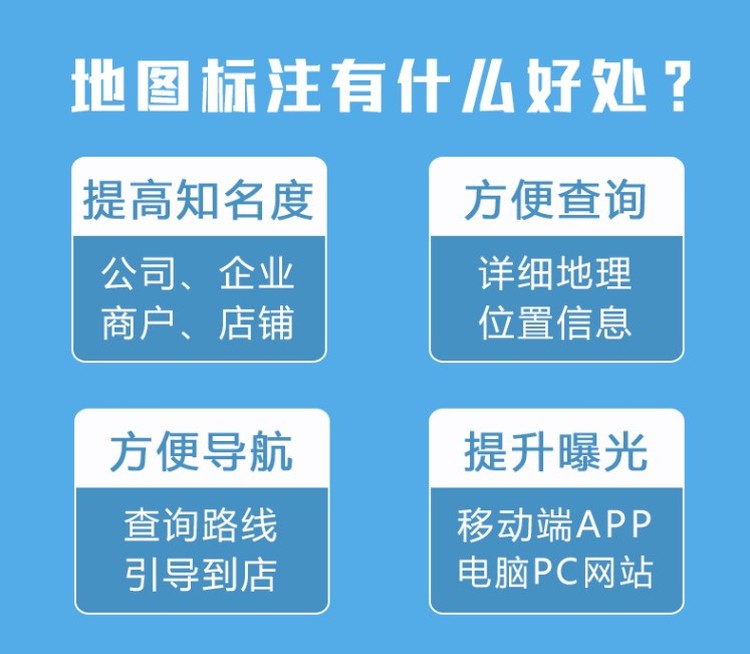 地图标注有什么好处？

提高知名度

公司、企业
商户、店铺

方便查询

详细地理
位置信息

方便导航

查询路线
引导到店

提升曝光

移动端APP
电脑PC网站